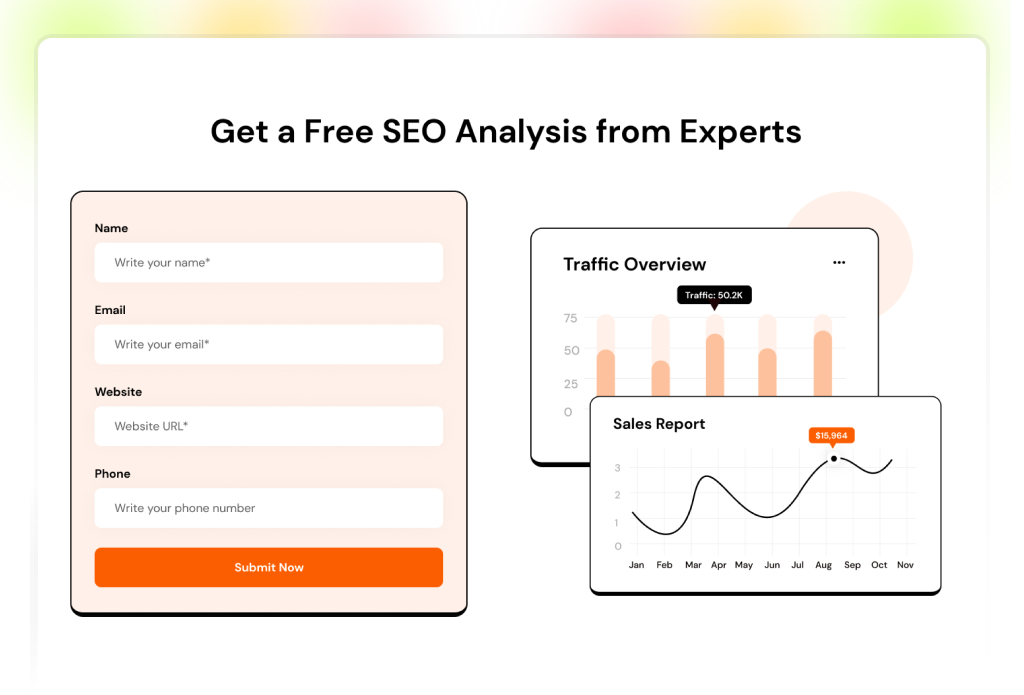 Get a Free SEO Analysis from Experts

Name

Write your name*

Email

Write your email*

Website

Website URL*

Phone

Write your phone number

Submit Now

Traffic Overview

...

Traffic: 50.2K

75

50

25

0

Sales Report

$15,964

3

2

1

0

Jan Feb Mar Apr May Jun Jul Aug Sep Oct Nov